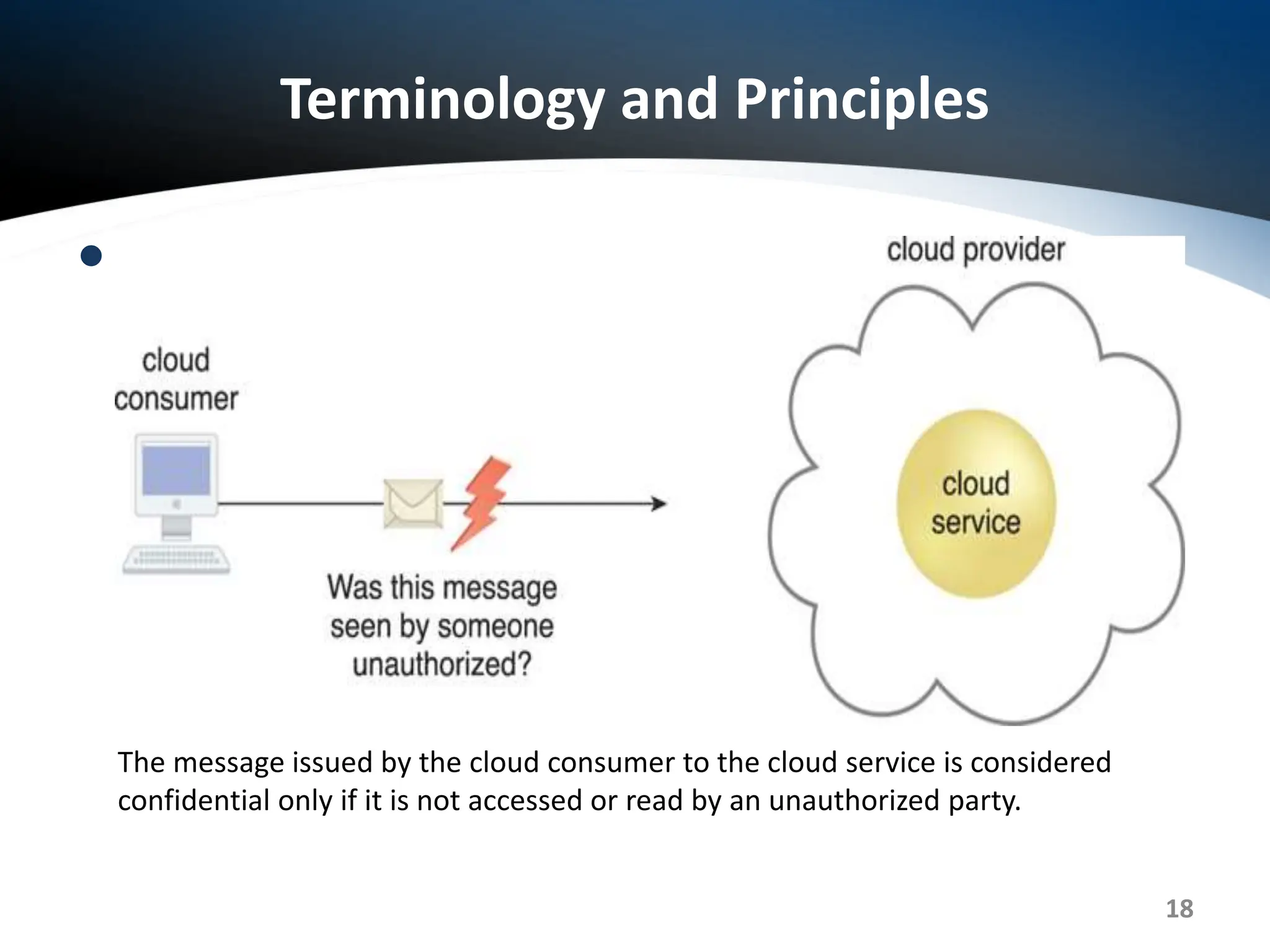 Terminology and Principles

cloud provider

cloud consumer

Was this message seen by someone unauthorized?

cloud service

The message issued by the cloud consumer to the cloud service is considered confidential only if it is not accessed or read by an unauthorized party.

18